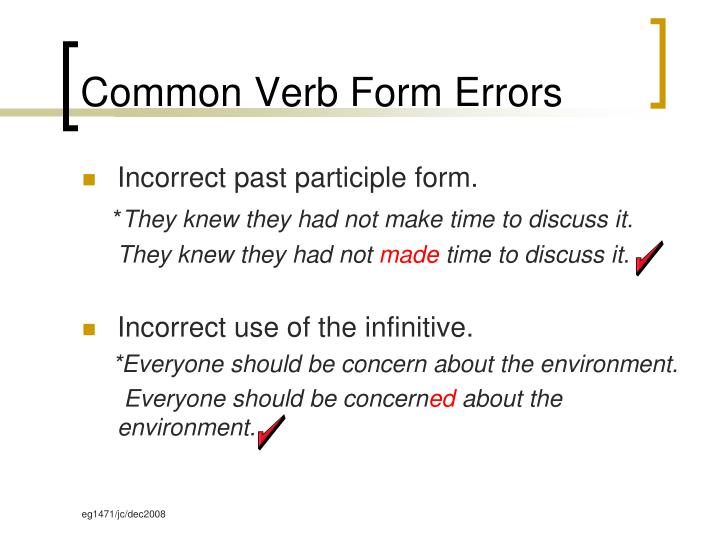 Common Verb Form Errors

Incorrect past participle form.

*They knew they had not make time to discuss it.

They knew they had not made time to discuss it.

Incorrect use of the infinitive.

*Everyone should be concern about the environment.

Everyone should be concerned about the environment.

eg1471/jc/dec2008